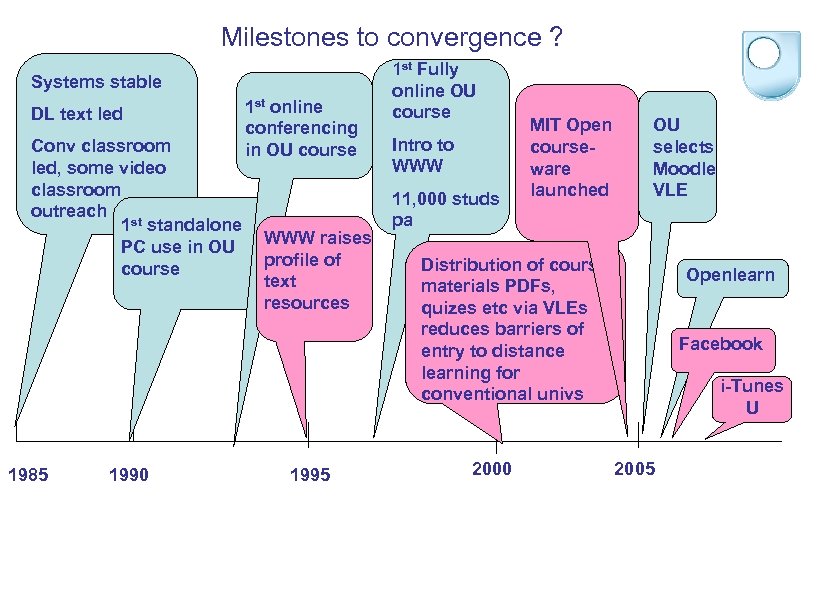 Milestones to convergence ?

Systems stable

DL text led

Conv classroom led, some video classroom outreach

1st standalone PC use in OU course

1st online conferencing in OU course

WWW raises profile of text resources

1st Fully online OU course

Intro to WWW

11,000 studs pa

Distribution of cours materials PDFs, quizes etc via VLEs reduces barriers of entry to distance learning for conventional univs

MIT Open course-ware launched

OU selects Moodle VLE

Openlearn

Facebook

i-Tunes U

1985 1990 1995 2000 2005